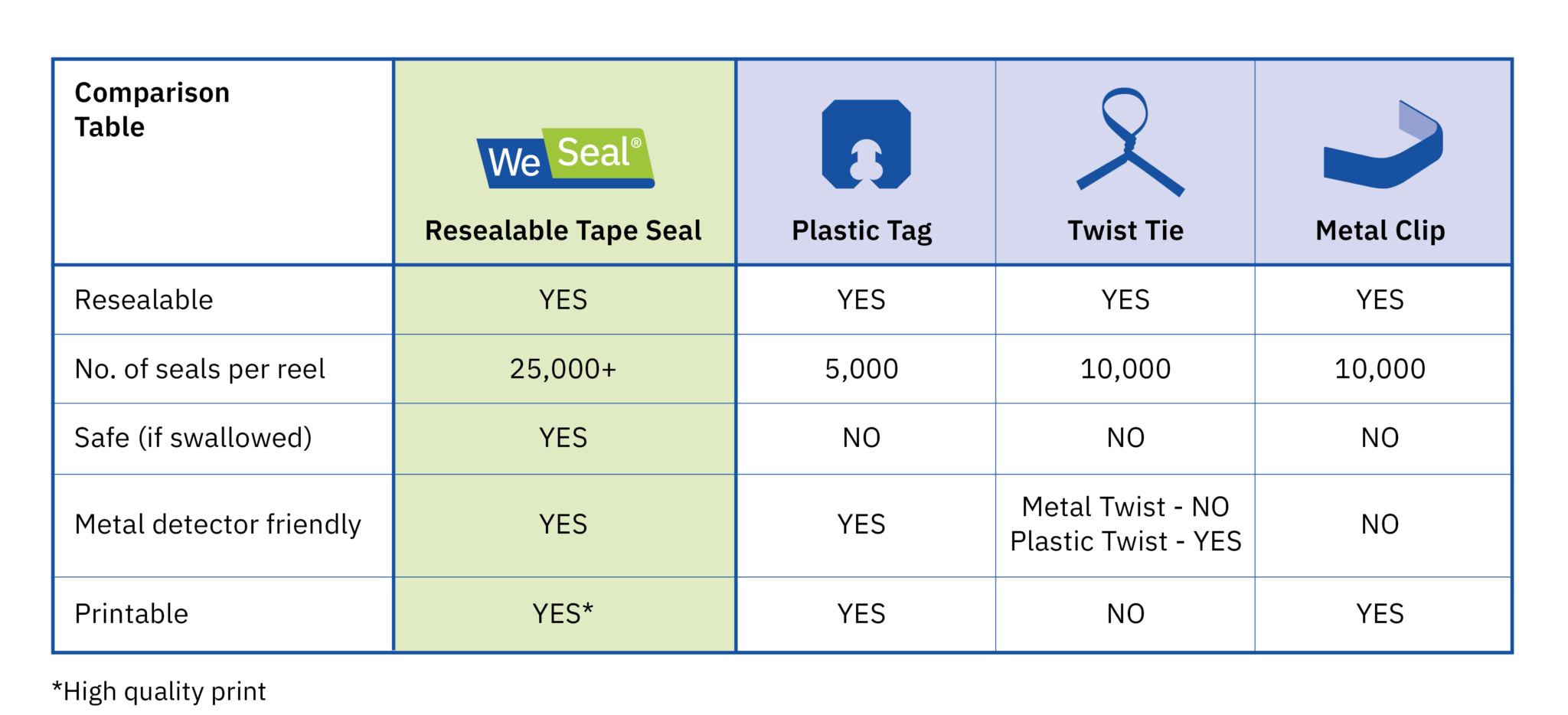 | Comparison Table | We Seal® Resealable Tape Seal | Plastic Tag | Twist Tie | Metal Clip |
|---|---|---|---|---|
| Resealable | YES | YES | YES | YES |
| No. of seals per reel | 25,000+ | 5,000 | 10,000 | 10,000 |
| Safe (if swallowed) | YES | NO | NO | NO |
| Metal detector friendly | YES | YES | Metal Twist - NO Plastic Twist - YES | NO |
| Printable | YES* | YES | NO | YES |

*High quality print